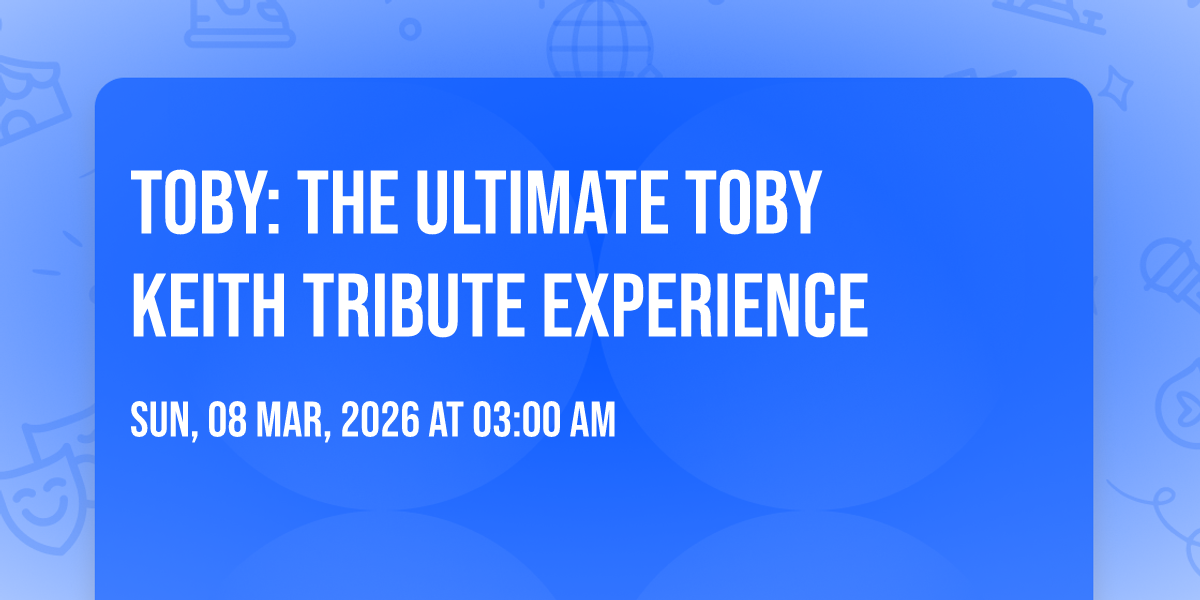 TOBY: THE ULTIMATE TOBY KEITH TRIBUTE EXPERIENCE

SUN, 08 MAR, 2026 AT 03:00 AM